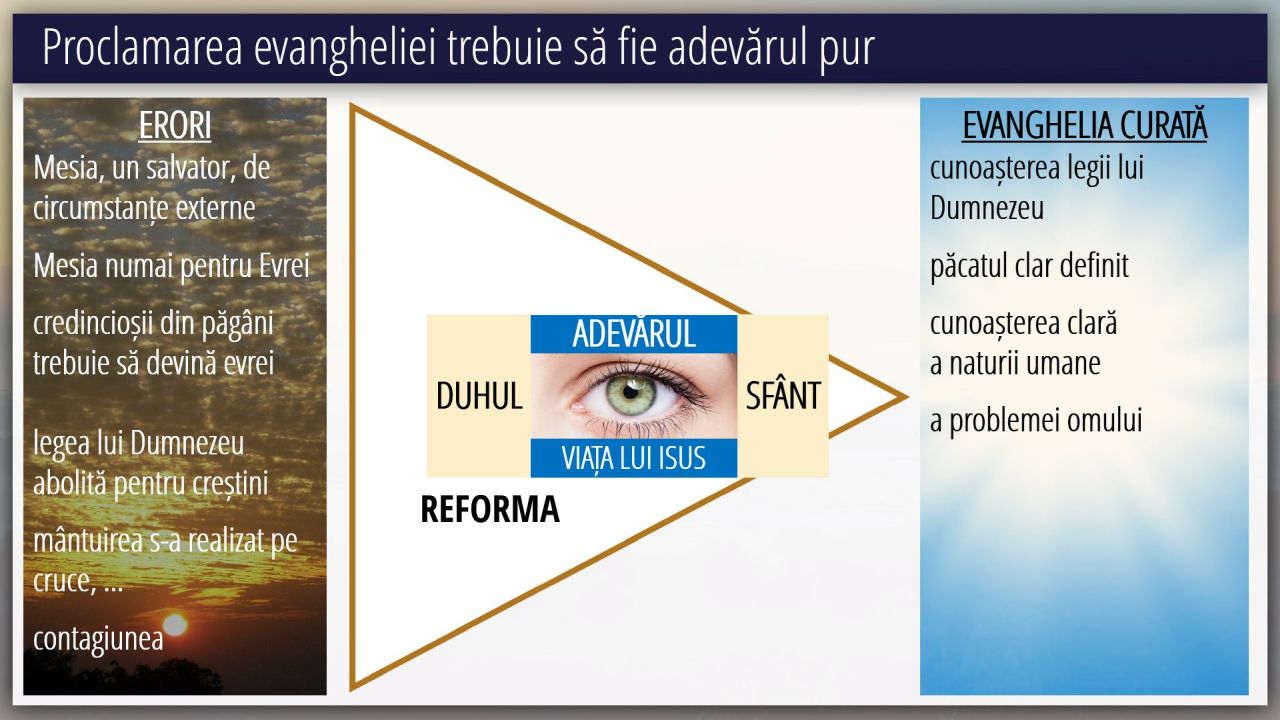 Proclamarea evangheliei trebuie să fie adevărul pur

ERORI

Mesia, un salvator, de circumstanțe externe

Mesia numai pentru Evrei

credincioșii din păgâni trebuie să devină evrei

legea lui Dumnezeu abolită pentru creștini

mântuirea s-a realizat pe cruce, ...

contagiunea

ADEVĂRUL

DUHUL

SFÂNT

VIAȚA LUI ISUS

REFORMA

EVANGHELIA CURATĂ

cunoașterea legii lui Dumnezeu

păcatul clar definit

cunoașterea clară a naturii umane

a problemei omului